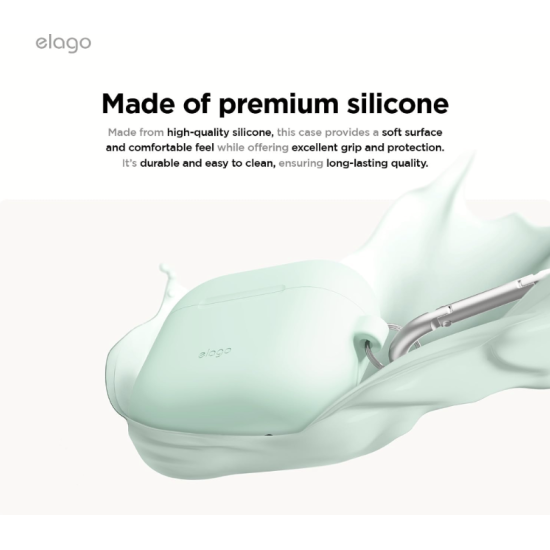 elago

Made of premium silicone

Made from high-quality silicone, this case provides a soft surface and comfortable feel while offering excellent grip and protection. It's durable and easy to clean, ensuring long-lasting quality.

elago